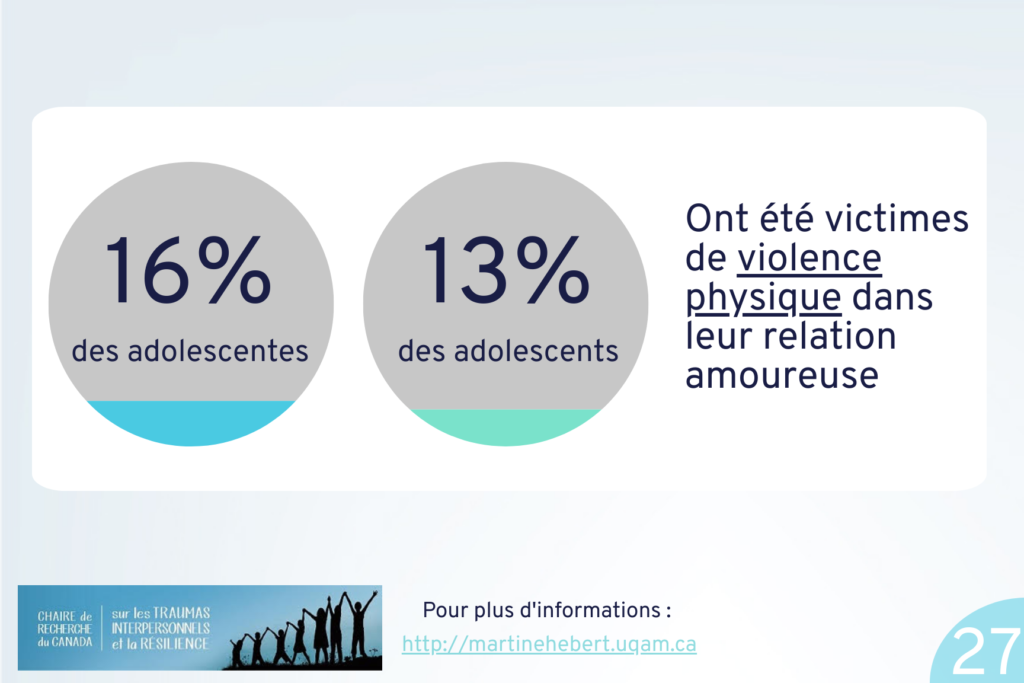 16%
des adolescentes

13%
des adolescents

Ont été victimes de violence physique dans leur relation amoureuse

CHAIRE de RECHERCHE du CANADA
sur les TRAUMAS INTERPERSONNELS et la RÉSILIENCE

Pour plus d'informations :
http://martinehebert.uqam.ca

27